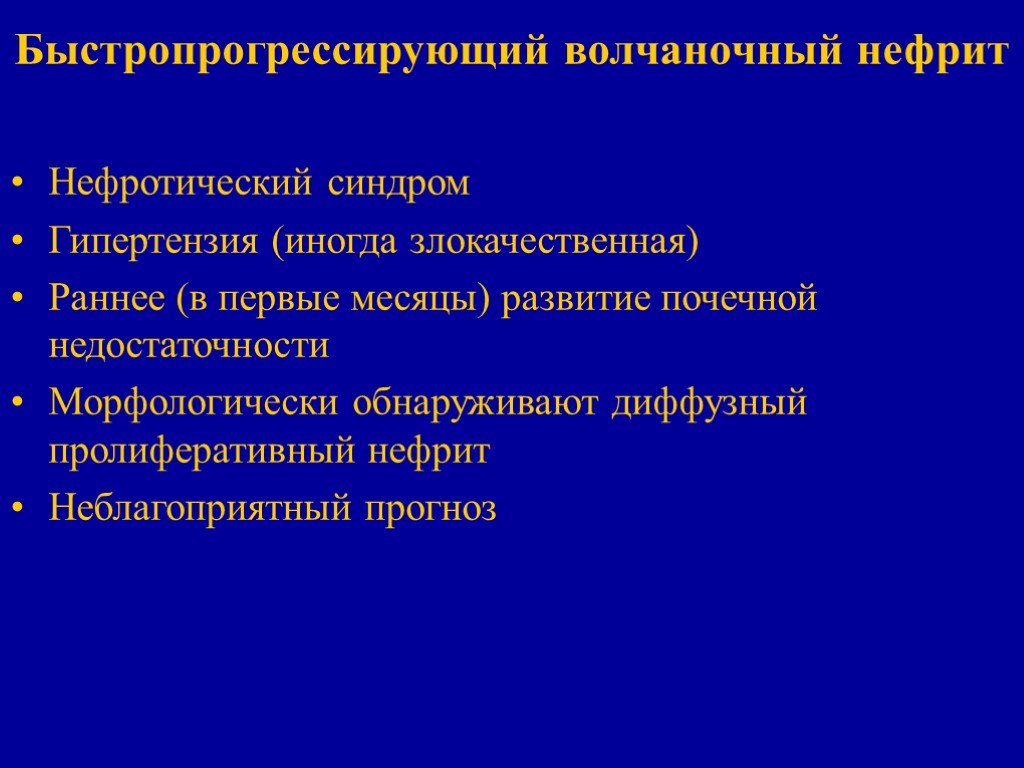 Быстропрогрессирующий волчаночный нефрит

• Нефротический синдром
• Гипертензия (иногда злокачественная)
• Раннее (в первые месяцы) развитие почечной недостаточности
• Морфологически обнаруживают диффузный пролиферативный нефрит
• Неблагоприятный прогноз